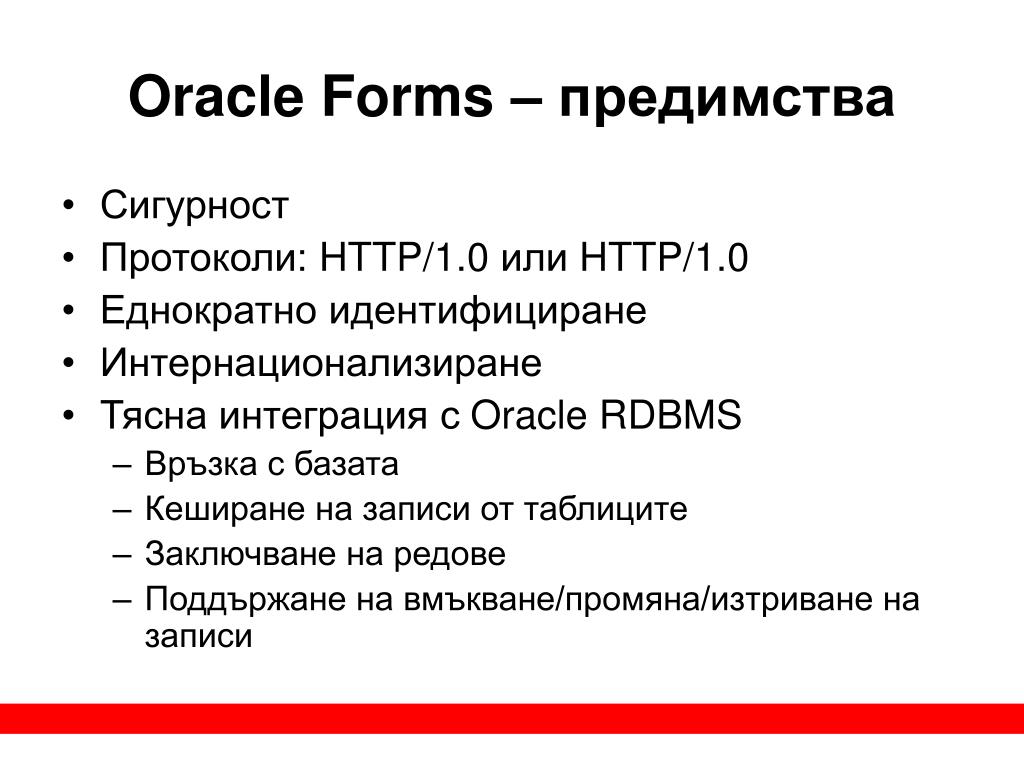 Oracle Forms – предимства

• Сигурност
• Протоколи: HTTP/1.0 или HTTP/1.0
• Еднократно идентифициране
• Интернационализиране
• Тясна интеграция с Oracle RDBMS
  – Връзка с базата
  – Кеширане на записи от таблиците
  – Заключване на редове
  – Поддържане на вмъкване/промяна/изтриване на записи